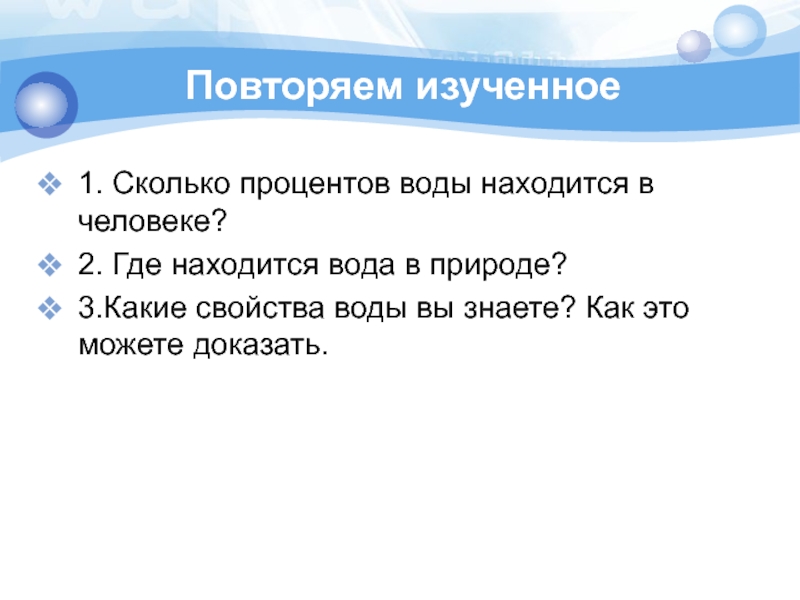 Повторяем изученное

1. Сколько процентов воды находится в человеке?

2. Где находится вода в природе?

3.Какие свойства воды вы знаете? Как это можете доказать.